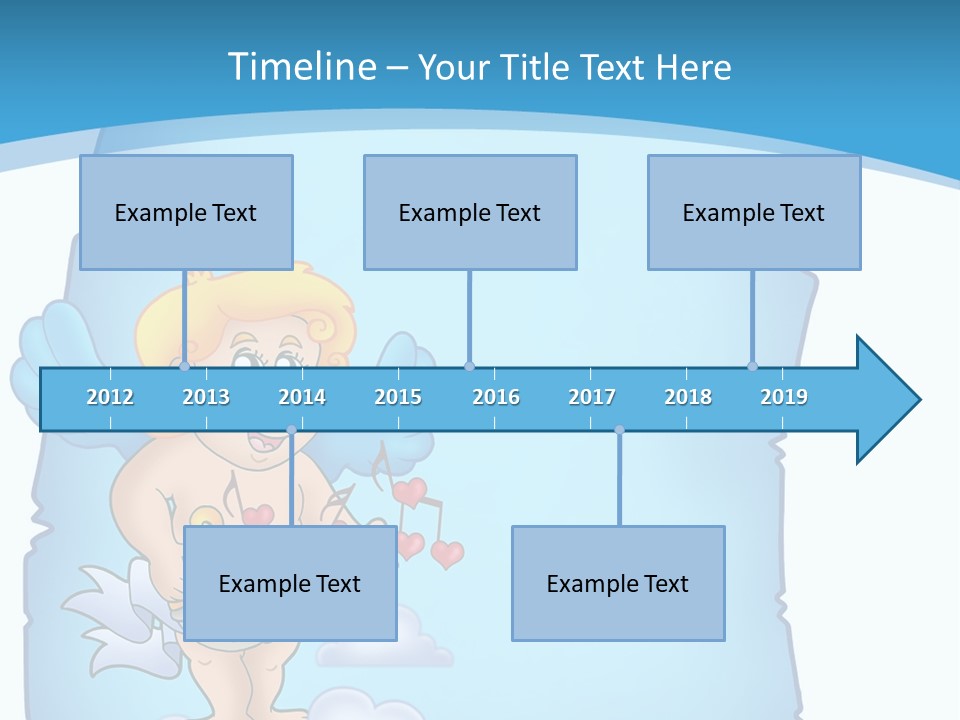 Timeline – Your Title Text Here

Example Text

Example Text

Example Text

2012 2013 2014 2015 2016 2017 2018 2019

Example Text

Example Text